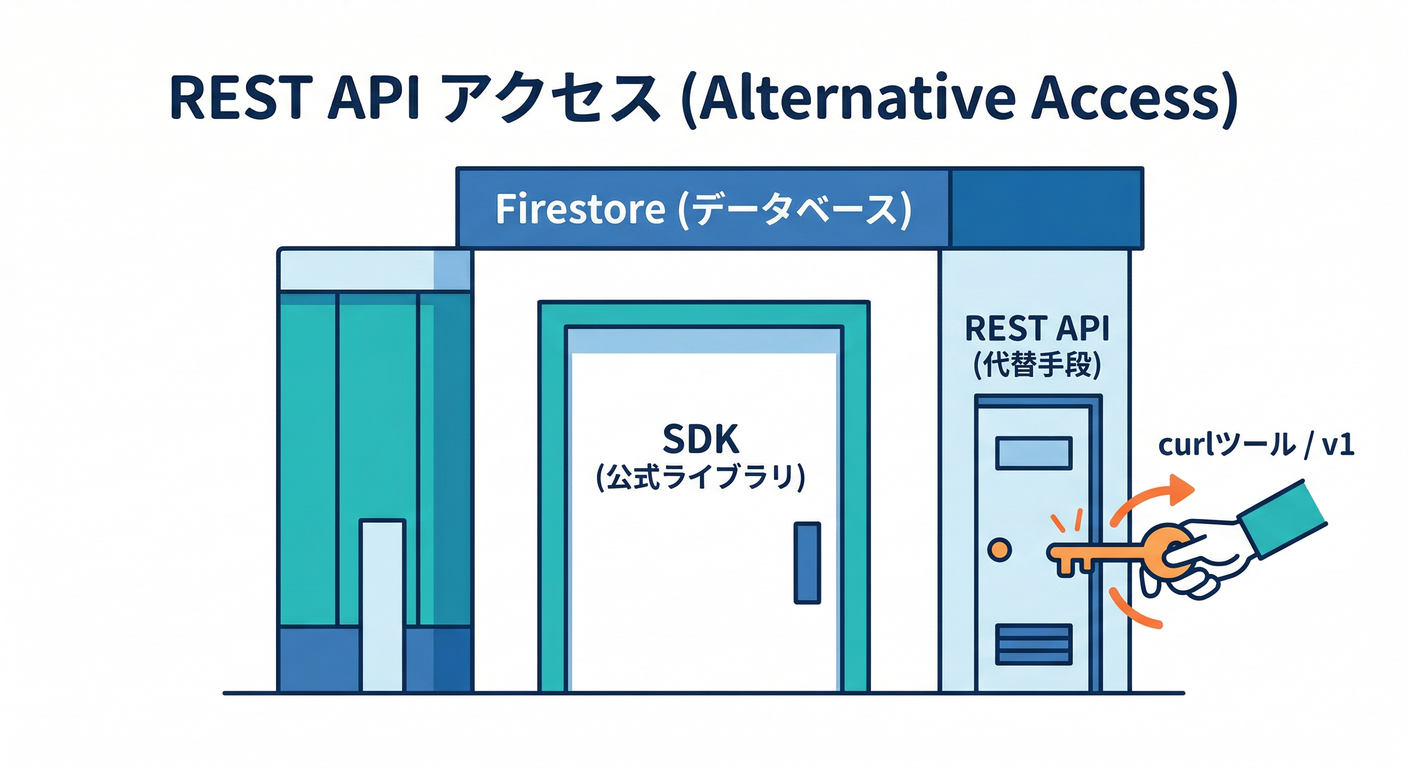 REST API アクセス (Alternative Access)

Firestore (データベース)

SDK
(公式ライブラリ)

REST API
(代替手段)

curlツール / v1